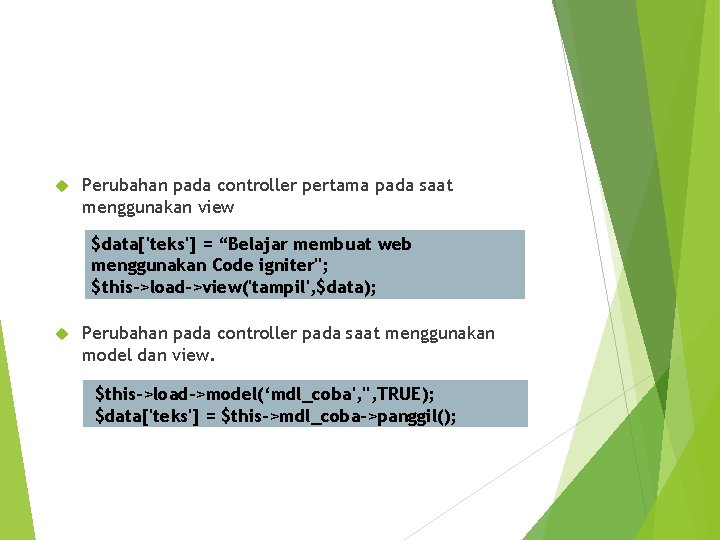 Perubahan pada controller pertama pada saat menggunakan view

$data['teks'] = “Belajar membuat web menggunakan Code igniter";
$this->load->view('tampil',$data);

Perubahan pada controller pada saat menggunakan model dan view.

$this->load->model(‘mdl_coba','',TRUE);
$data['teks'] = $this->mdl_coba->panggil();